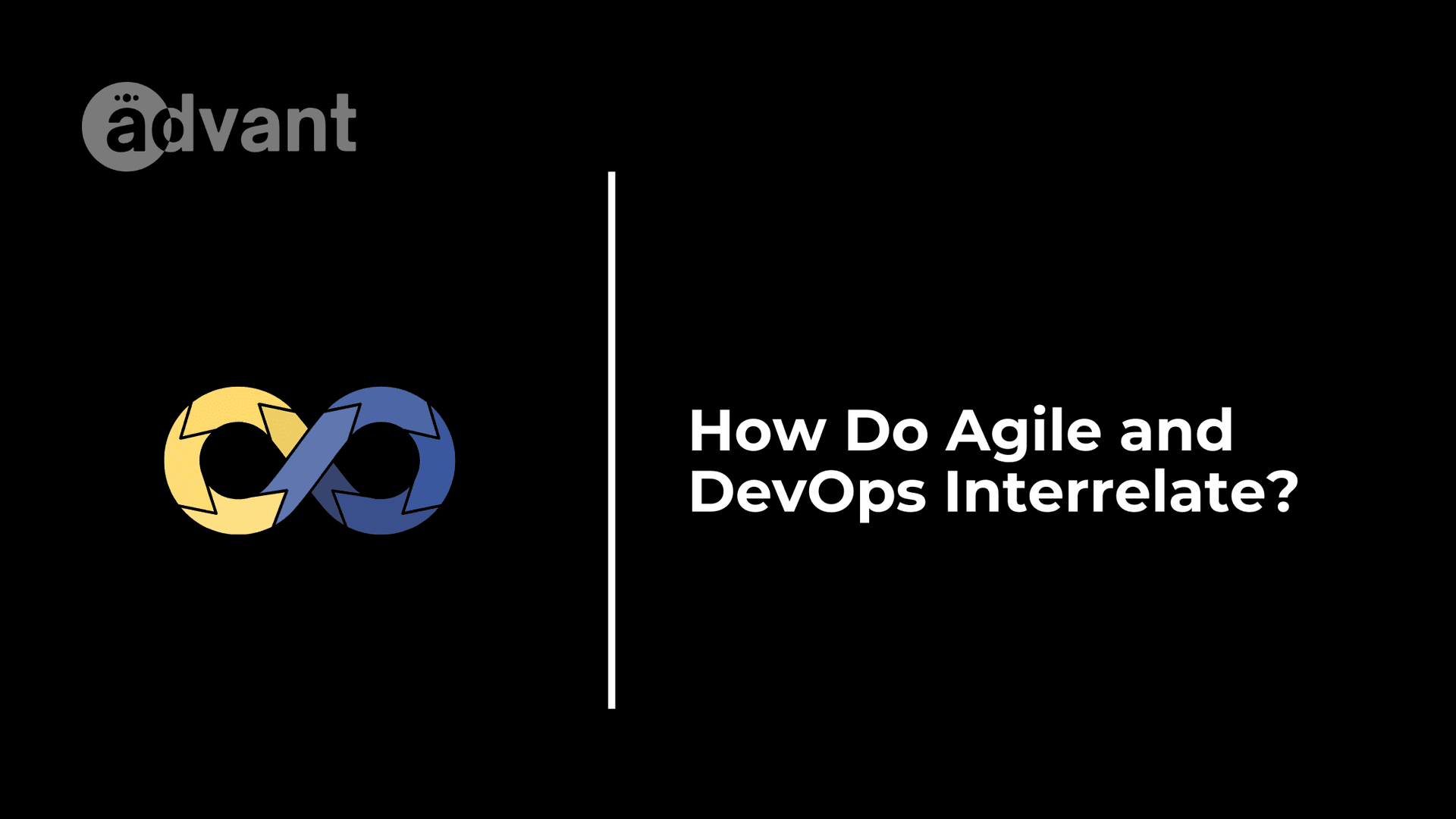 advant

How Do Agile and DevOps Interrelate?